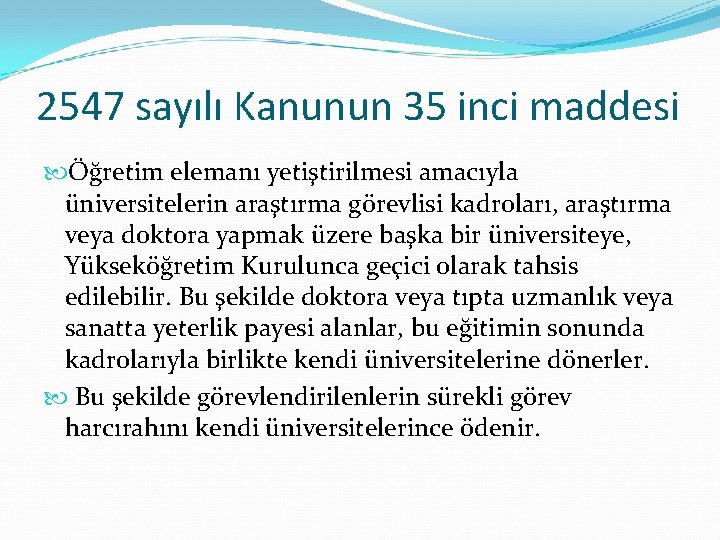 2547 sayılı Kanunun 35 inci maddesi

Öğretim elemanı yetiştirilmesi amacıyla üniversitelerin araştırma görevlisi kadroları, araştırma veya doktora yapmak üzere başka bir üniversiteye, Yükseköğretim Kurulunca geçici olarak tahsis edilebilir. Bu şekilde doktora veya tıpta uzmanlık veya sanatta yeterlik payesi alanlar, bu eğitimin sonunda kadrolarıyla birlikte kendi üniversitelerine dönerler.

Bu şekilde görevlendirilenlerin sürekli görev harcırahını kendi üniversitelerince ödenir.